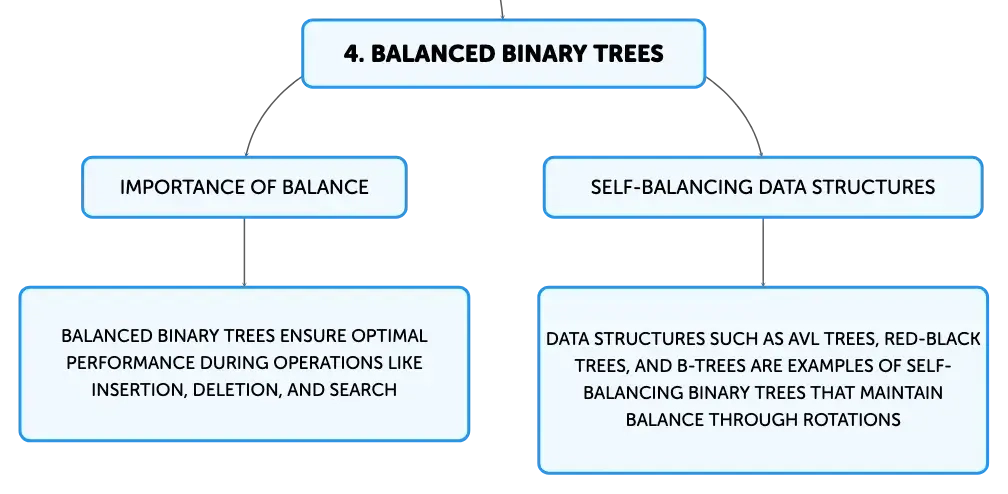 4. BALANCED BINARY TREES

IMPORTANCE OF BALANCE

BALANCED BINARY TREES ENSURE OPTIMAL PERFORMANCE DURING OPERATIONS LIKE INSERTION, DELETION, AND SEARCH

SELF-BALANCING DATA STRUCTURES

DATA STRUCTURES SUCH AS AVL TREES, RED-BLACK TREES, AND B-TREES ARE EXAMPLES OF SELF-BALANCING BINARY TREES THAT MAINTAIN BALANCE THROUGH ROTATIONS